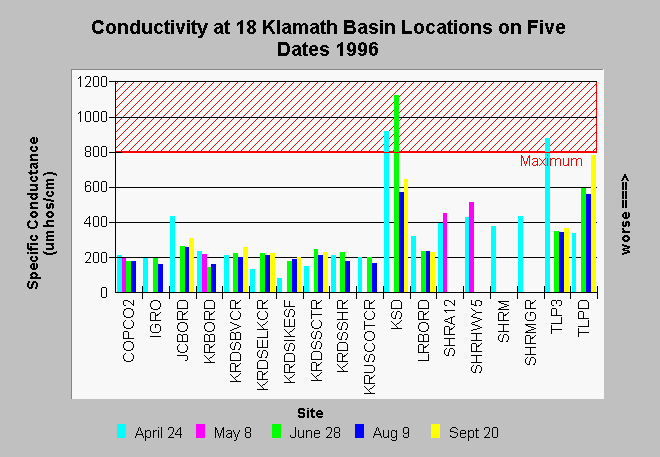 Conductivity at 18 Klamath Basin Locations on Five Dates 1996

Specific Conductance (umhos/cm)

1200
1000
800
600
400
200
0

Maximum

worse ===>

COPCO2
IGRO
JCBORD
KRBORD
KRDSBVCR
KRDSELKCR
KRDSIKESF
KRDSSCTR
KRDSSHR
KRUSCOTCR
KSD
LRBORD
SHRA12
SHRHWY5
SHRM
SHRMGR
TLP3
TLPD

Site

April 24
May 8
June 28
Aug 9
Sept 20